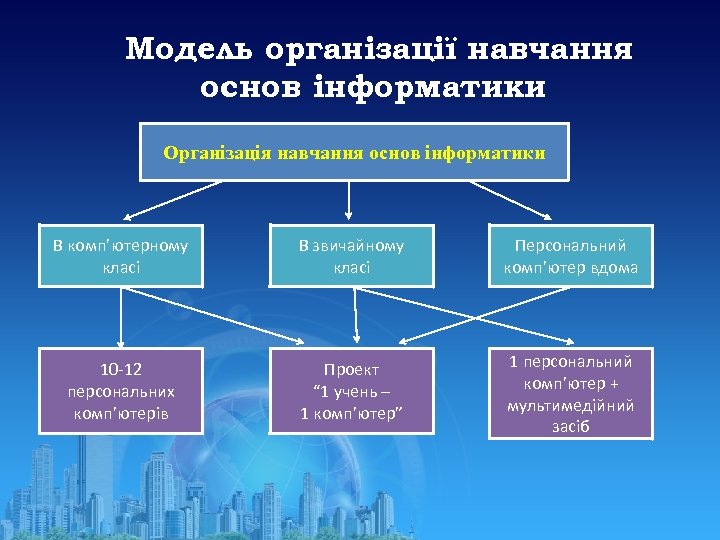 Модель організації навчання основ інформатики

Організація навчання основ інформатики

В комп'ютерному класі

В звичайному класі

Персональний комп'ютер вдома

10-12 персональних комп'ютерів

Проект "1 учень – 1 комп'ютер"

1 персональний комп'ютер + мультимедійний засіб